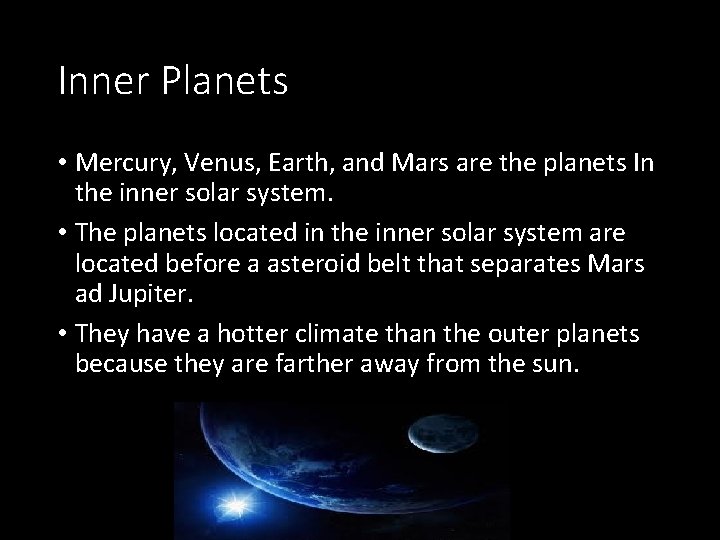 Inner Planets

• Mercury, Venus, Earth, and Mars are the planets In the inner solar system.

• The planets located in the inner solar system are located before a asteroid belt that separates Mars ad Jupiter.

• They have a hotter climate than the outer planets because they are farther away from the sun.